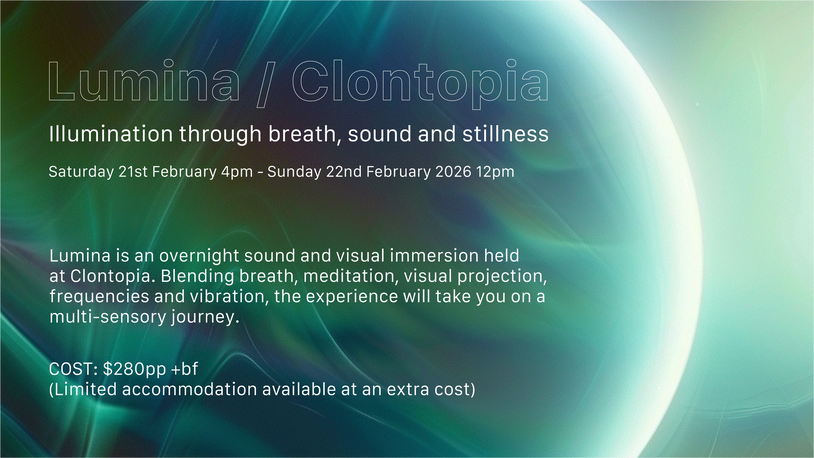 Lumina / Clontopia

Illumination through breath, sound and stillness

Saturday 21st February 4pm - Sunday 22nd February 2026 12pm

Lumina is an overnight sound and visual immersion held at Clontopia. Blending breath, meditation, visual projection, frequencies and vibration, the experience will take you on a multi-sensory journey.

COST: $280pp +bf
(Limited accommodation available at an extra cost)